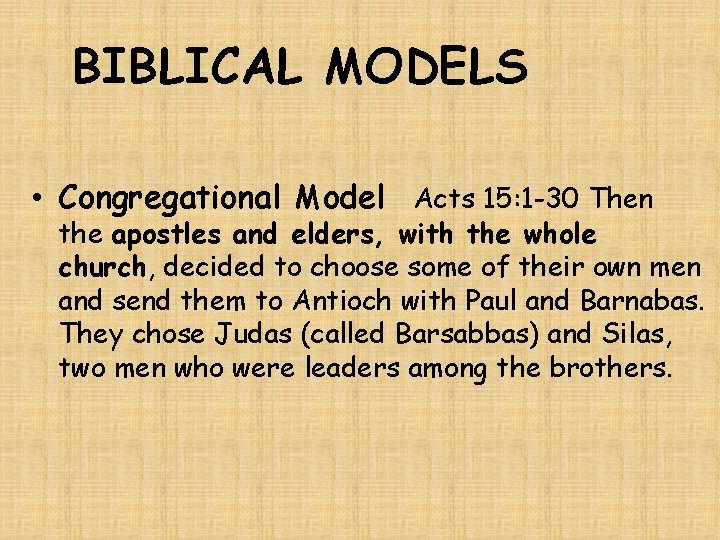 BIBLICAL MODELS

• Congregational Model Acts 15:1-30 Then the apostles and elders, with the whole church, decided to choose some of their own men and send them to Antioch with Paul and Barnabas. They chose Judas (called Barsabbas) and Silas, two men who were leaders among the brothers.